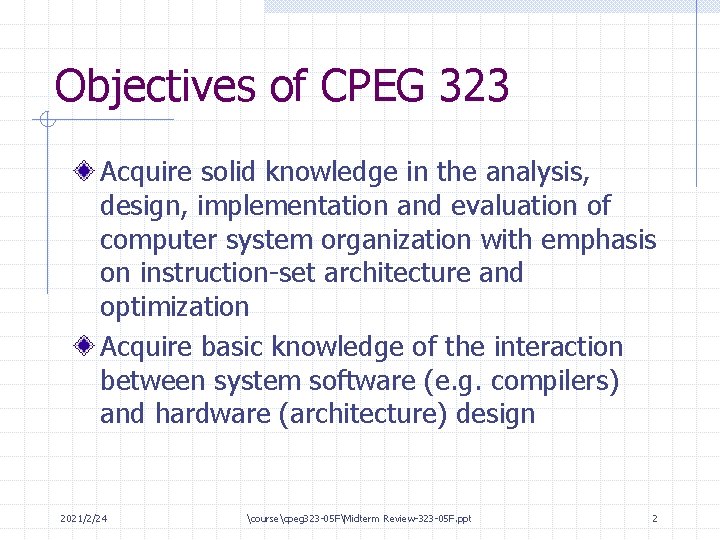 Objectives of CPEG 323

Acquire solid knowledge in the analysis, design, implementation and evaluation of computer system organization with emphasis on instruction-set architecture and optimization

Acquire basic knowledge of the interaction between system software (e.g. compilers) and hardware (architecture) design

2021/2/24

\course\cpeg323-05F\Midterm Review-323-05F.ppt

2